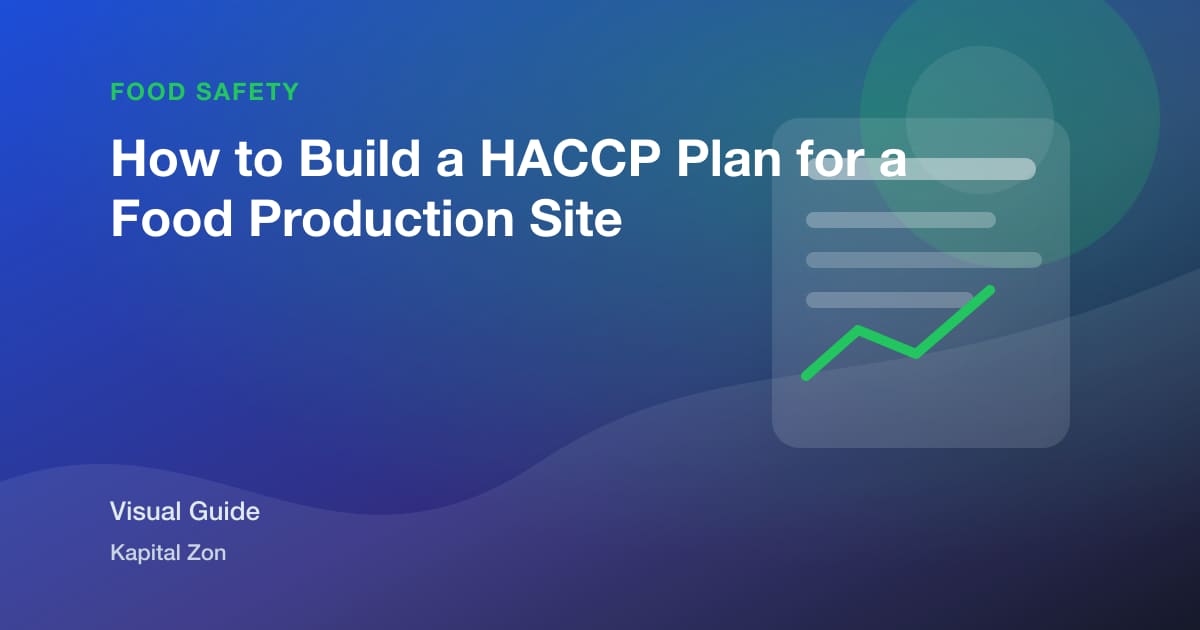 FOOD SAFETY

How to Build a HACCP Plan for a Food Production Site

Visual Guide

Kapital Zon